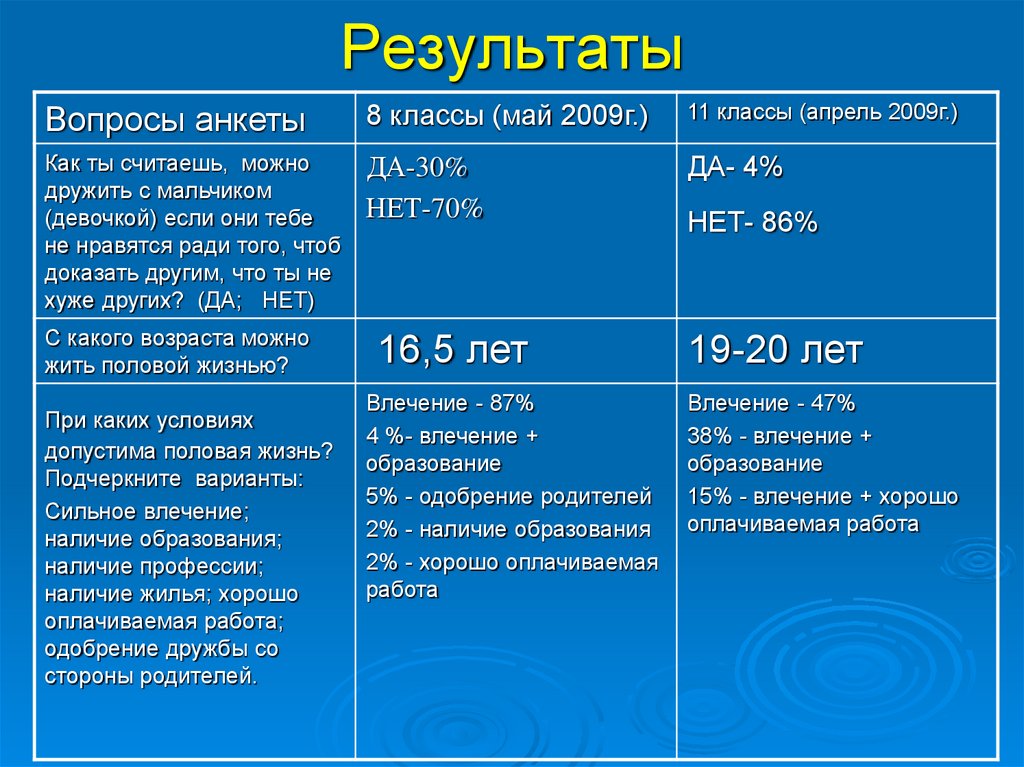 Результаты

| Вопросы анкеты | 8 классы (май 2009г.) | 11 классы (апрель 2009г.) |
|---|---|---|
| Как ты считаешь, можно дружить с мальчиком (девочкой) если они тебе не нравятся ради того, чтоб доказать другим, что ты не хуже других? (ДА; НЕТ) | ДА-30% НЕТ-70% | ДА- 4% НЕТ- 86% |
| С какого возраста можно жить половой жизнью? | 16,5 лет | 19-20 лет |
| При каких условиях допустима половая жизнь? Подчеркните варианты: Сильное влечение; наличие образования; наличие профессии; наличие жилья; хорошо оплачиваемая работа; одобрение дружбы со стороны родителей. | Влечение - 87% 4 %- влечение + образование 5% - одобрение родителей 2% - наличие образования 2% - хорошо оплачиваемая работа | Влечение - 47% 38% - влечение + образование 15% - влечение + хорошо оплачиваемая работа |